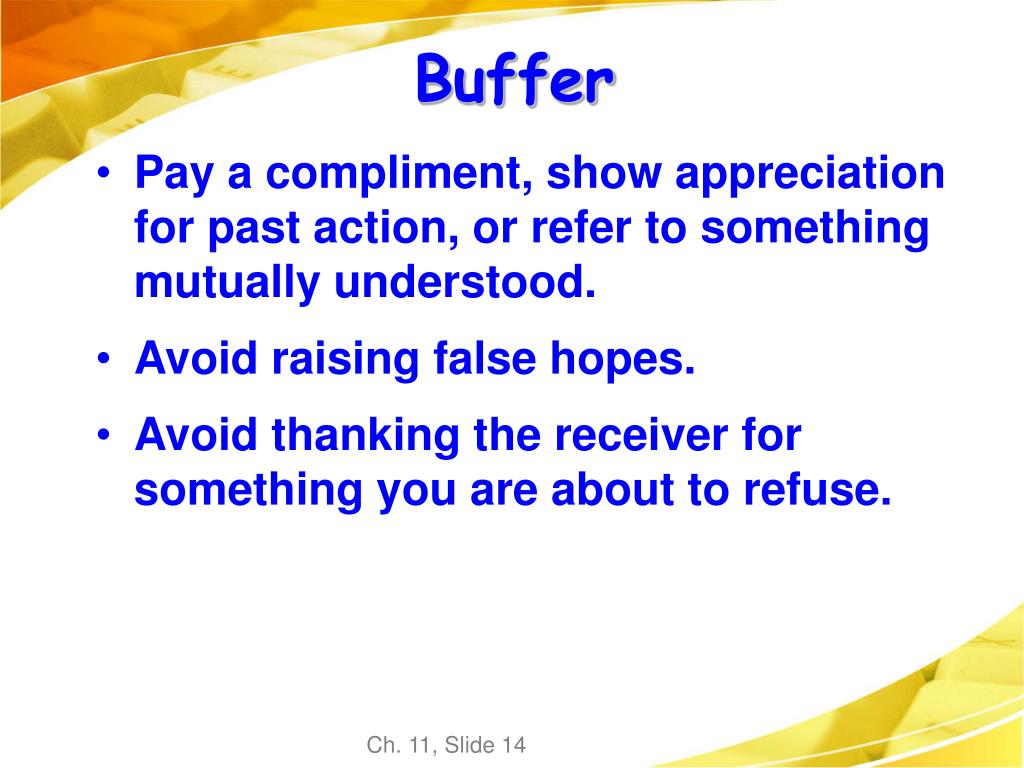 Buffer

• Pay a compliment, show appreciation for past action, or refer to something mutually understood.

• Avoid raising false hopes.

• Avoid thanking the receiver for something you are about to refuse.

Ch. 11, Slide 14